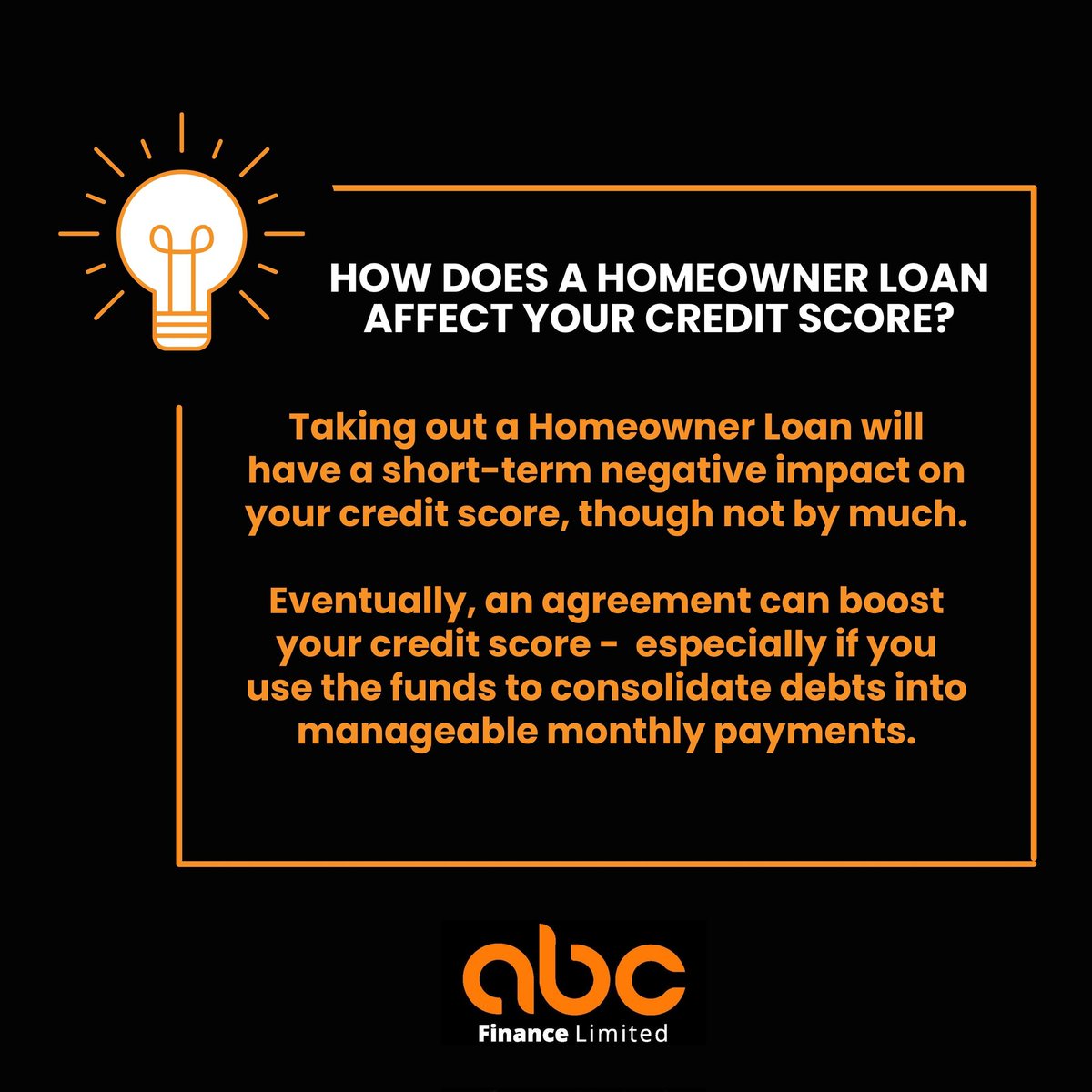 HOW DOES A HOMEOWNER LOAN AFFECT YOUR CREDIT SCORE?

Taking out a Homeowner Loan will have a short-term negative impact on your credit score, though not by much.

Eventually, an agreement can boost your credit score -  especially if you use the funds to consolidate debts into manageable monthly payments.

abc
Finance Limited